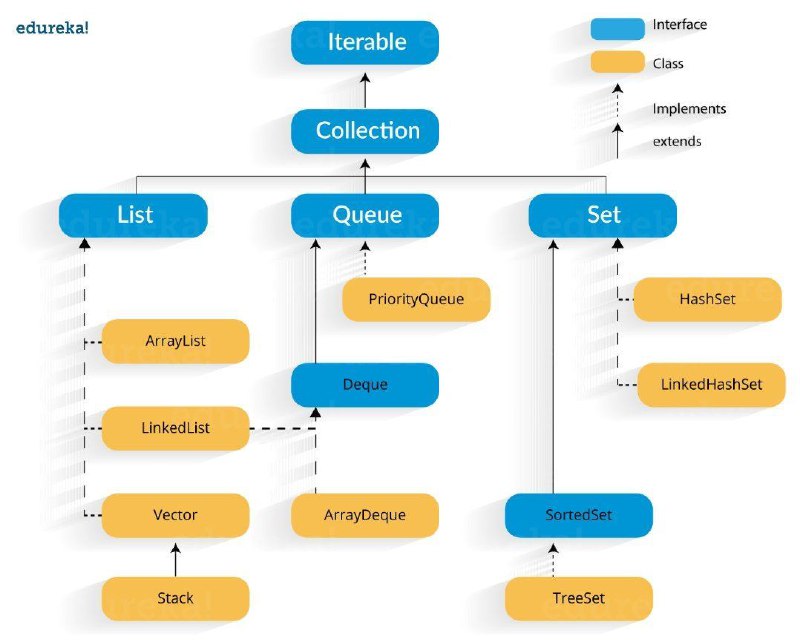 edureka!

Interface
Class
Implements
extends

Iterable

Collection

List
Queue
Set

PriorityQueue
HashSet
ArrayList
Deque
LinkedHashSet
LinkedList
Vector
ArrayDeque
SortedSet
Stack
TreeSet